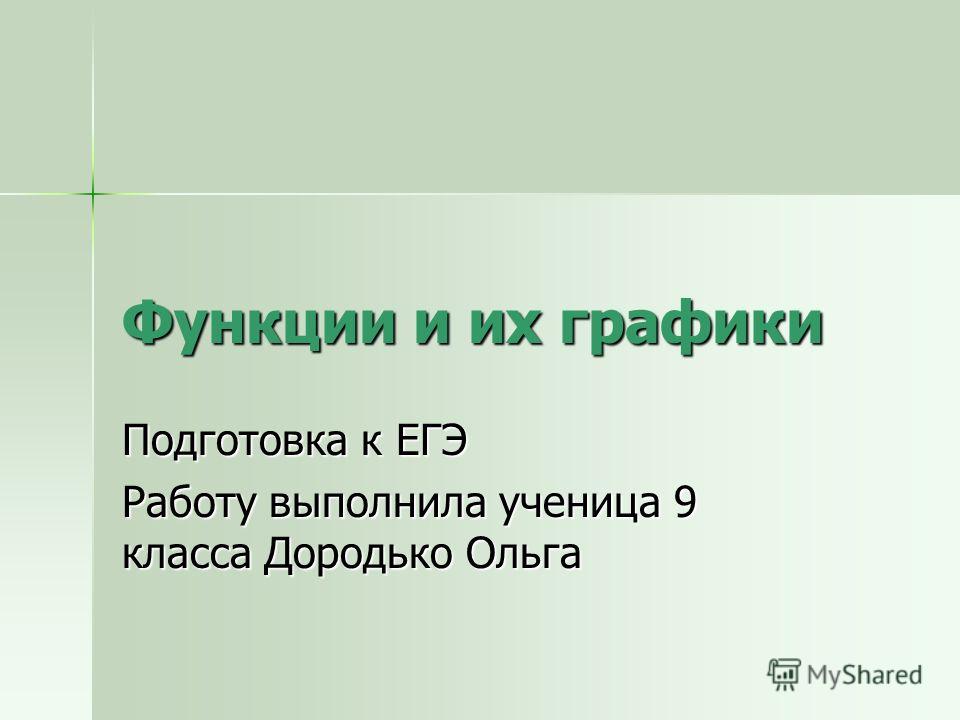 Функции и их графики

Подготовка к ЕГЭ

Работу выполнила ученица 9 класса Дородько Ольга

MyShared